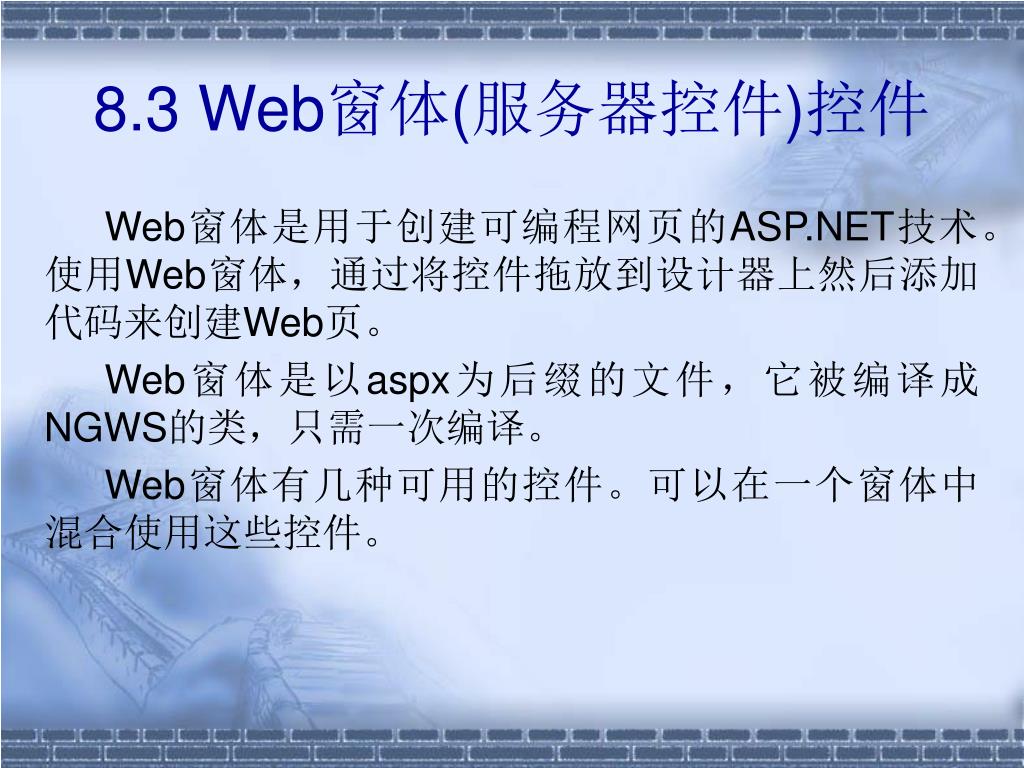 8.3 Web窗体(服务器控件)控件

Web窗体是用于创建可编程网页的ASP.NET技术。使用Web窗体，通过将控件拖放到设计器上然后添加代码来创建Web页。

Web窗体是以aspx为后缀的文件，它被编译成NGWS的类，只需一次编译。

Web窗体有几种可用的控件。可以在一个窗体中混合使用这些控件。